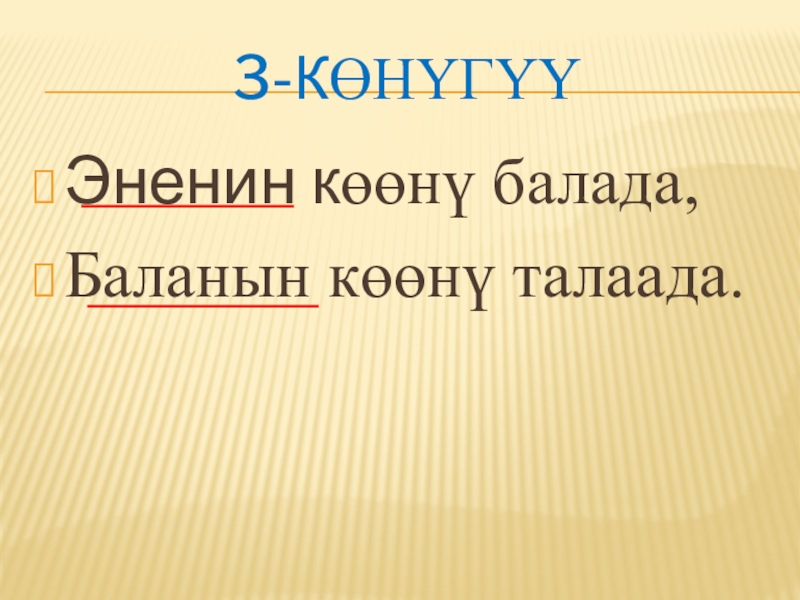 3-КӨНҮГҮҮ

Эненин көөнү балада,

Баланын көөнү талаада.